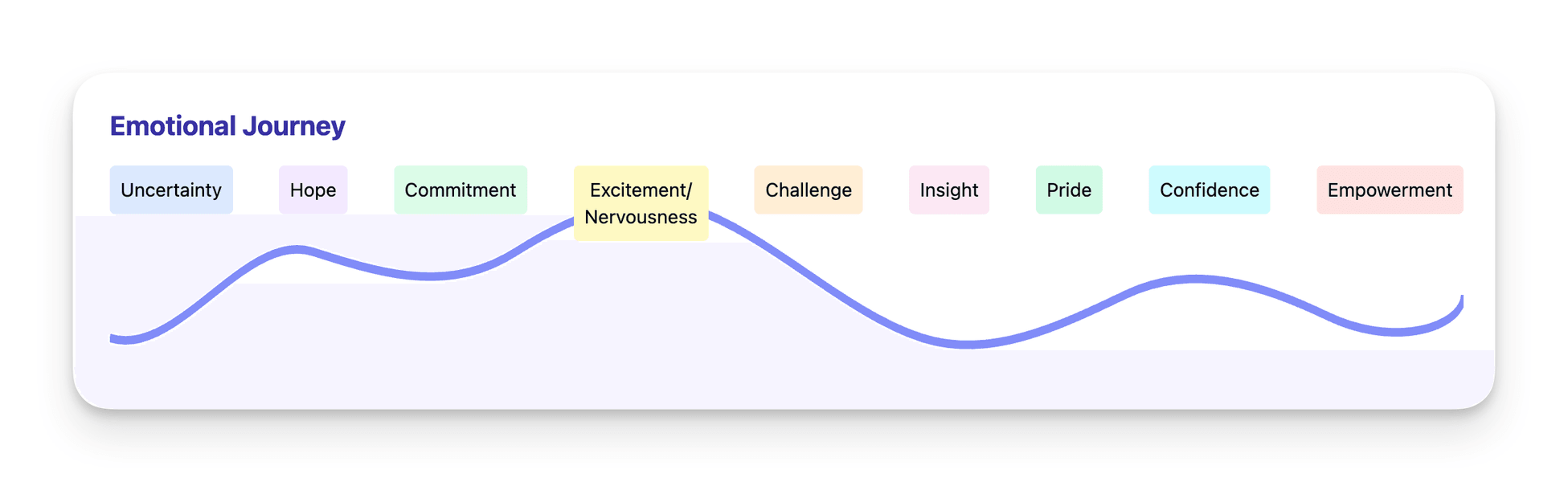 Emotional Journey

Uncertainty

Hope

Commitment

Excitement/ Nervousness

Challenge

Insight

Pride

Confidence

Empowerment